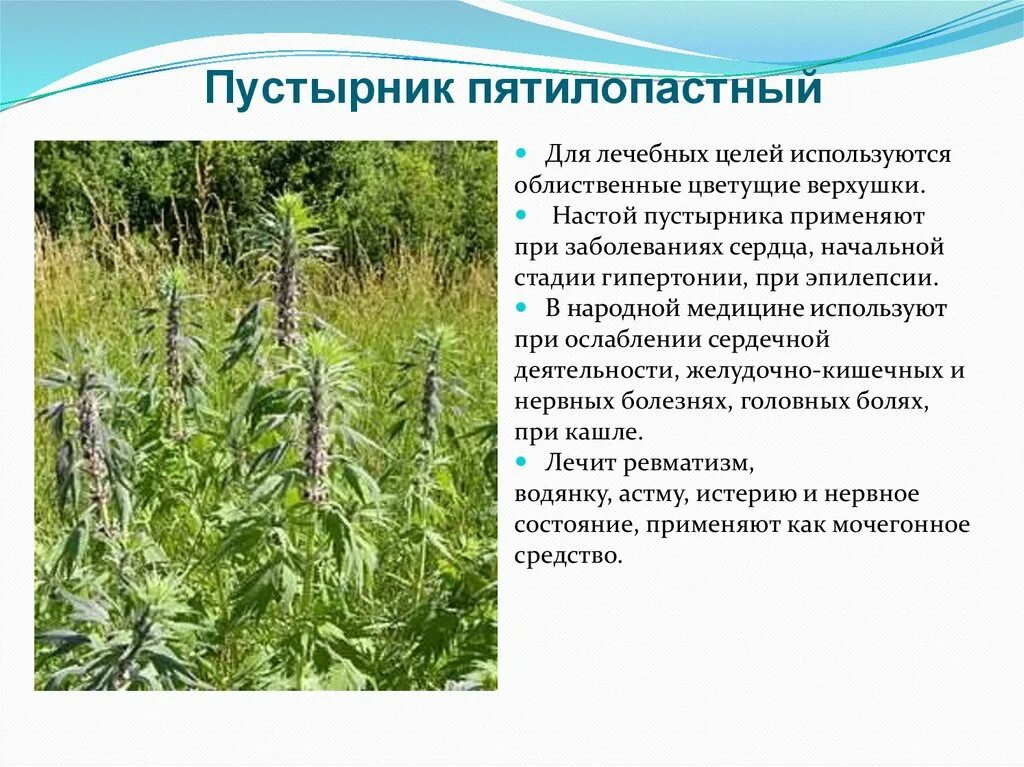 Пустырник пятилопастный

- Для лечебных целей используются облиственные цветущие верхушки.
- Настой пустырника применяют при заболеваниях сердца, начальной стадии гипертонии, при эпилепсии.
- В народной медицине используют при ослаблении сердечной деятельности, желудочно-кишечных и нервных болезнях, головных болях, при кашле.
- Лечит ревматизм, водянку, астму, истерию и нервное состояние, применяют как мочегонное средство.